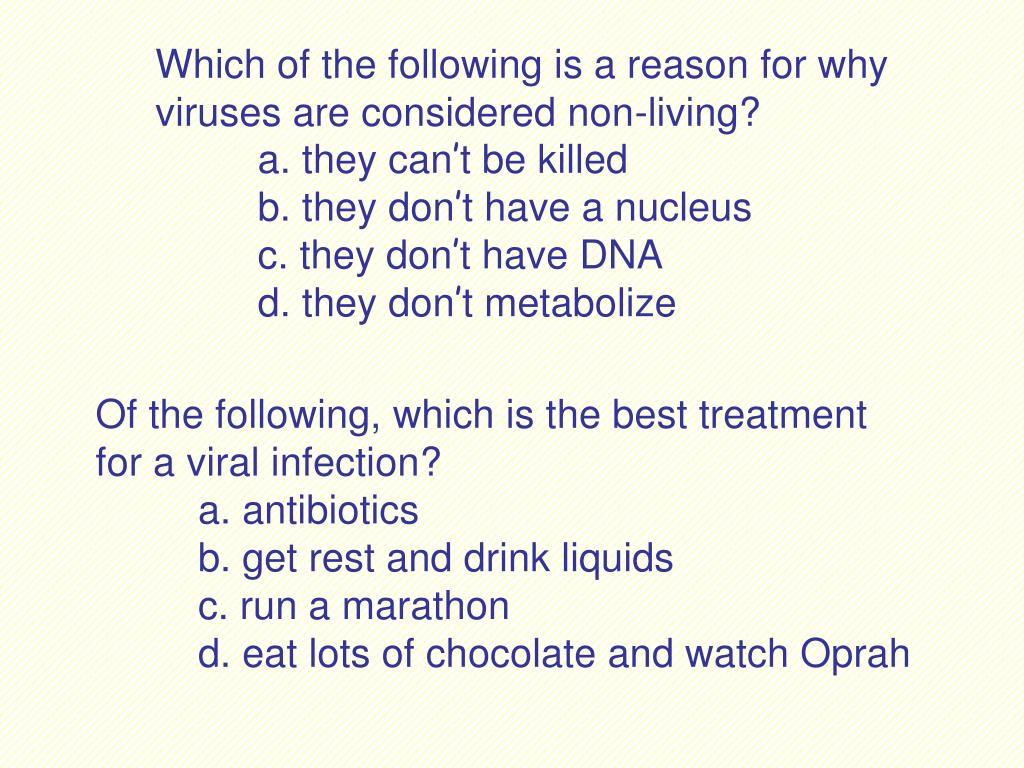 Which of the following is a reason for why viruses are considered non-living?
a. they can't be killed
b. they don't have a nucleus
c. they don't have DNA
d. they don't metabolize

Of the following, which is the best treatment for a viral infection?
a. antibiotics
b. get rest and drink liquids
c. run a marathon
d. eat lots of chocolate and watch Oprah